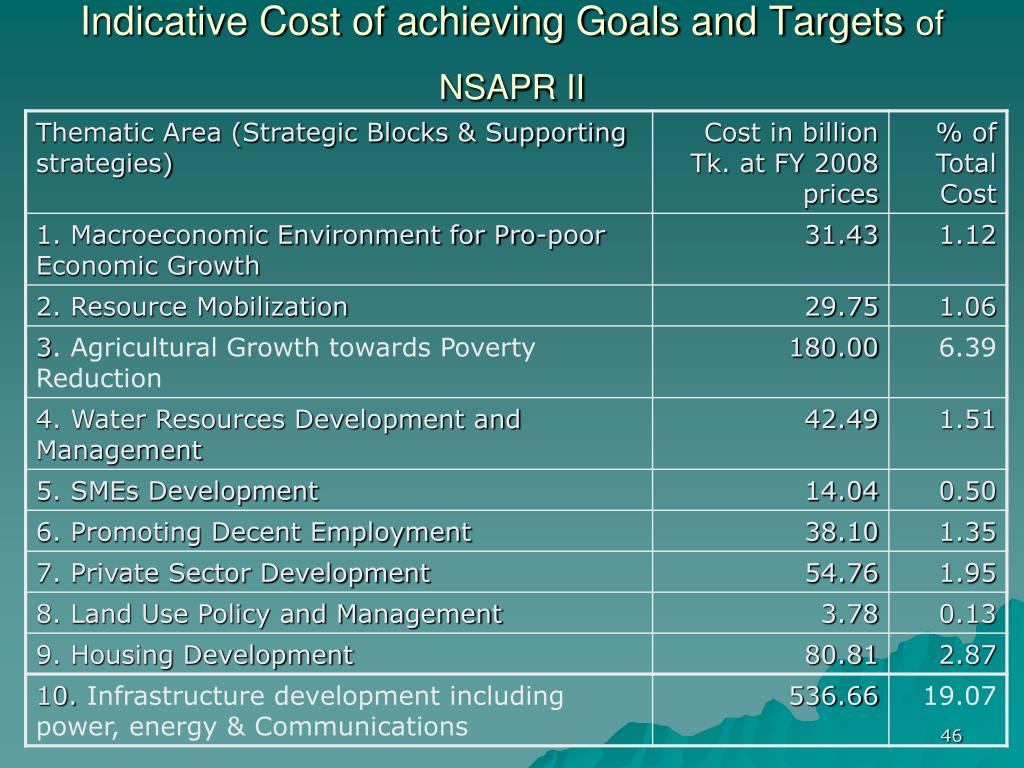 Indicative Cost of achieving Goals and Targets of NSAPR II

| Thematic Area (Strategic Blocks & Supporting strategies) | Cost in billion Tk. at FY 2008 prices | % of Total Cost |
|---|---|---|
| 1. Macroeconomic Environment for Pro-poor Economic Growth | 31.43 | 1.12 |
| 2. Resource Mobilization | 29.75 | 1.06 |
| 3. Agricultural Growth towards Poverty Reduction | 180.00 | 6.39 |
| 4. Water Resources Development and Management | 42.49 | 1.51 |
| 5. SMEs Development | 14.04 | 0.50 |
| 6. Promoting Decent Employment | 38.10 | 1.35 |
| 7. Private Sector Development | 54.76 | 1.95 |
| 8. Land Use Policy and Management | 3.78 | 0.13 |
| 9. Housing Development | 80.81 | 2.87 |
| 10. Infrastructure development including power, energy & Communications | 536.66 | 19.07 |

46